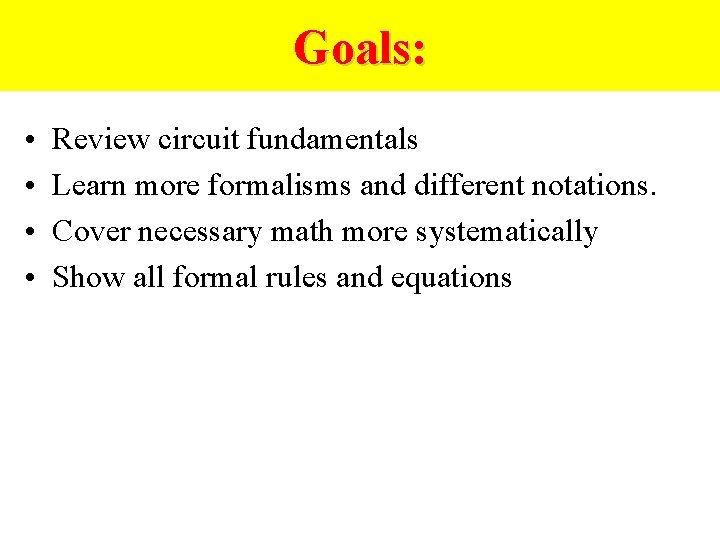 Goals:

• Review circuit fundamentals
• Learn more formalisms and different notations.
• Cover necessary math more systematically
• Show all formal rules and equations